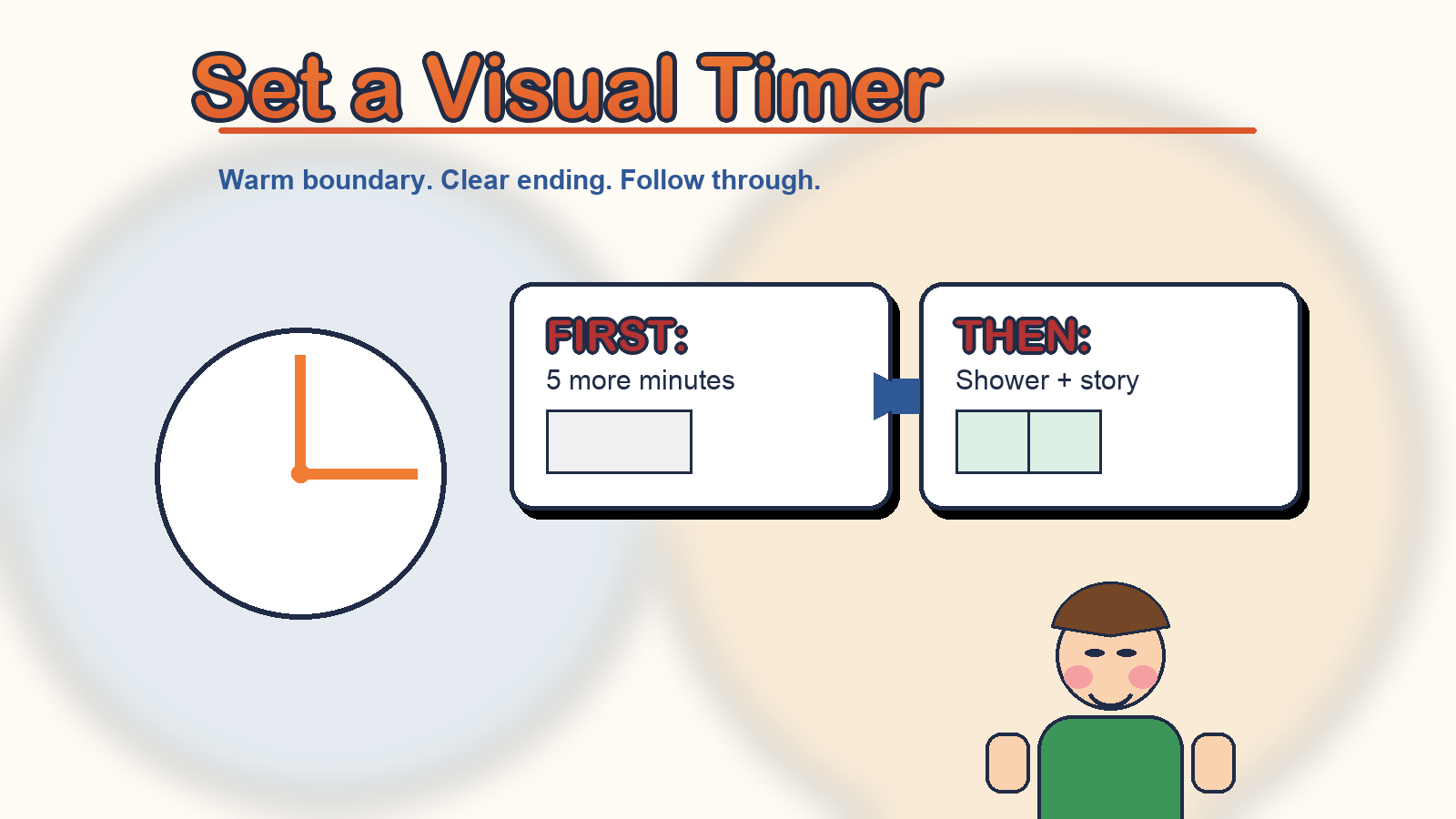 Set a Visual Timer

Warm boundary. Clear ending. Follow through.

FIRST:
5 more minutes

THEN:
Shower + story